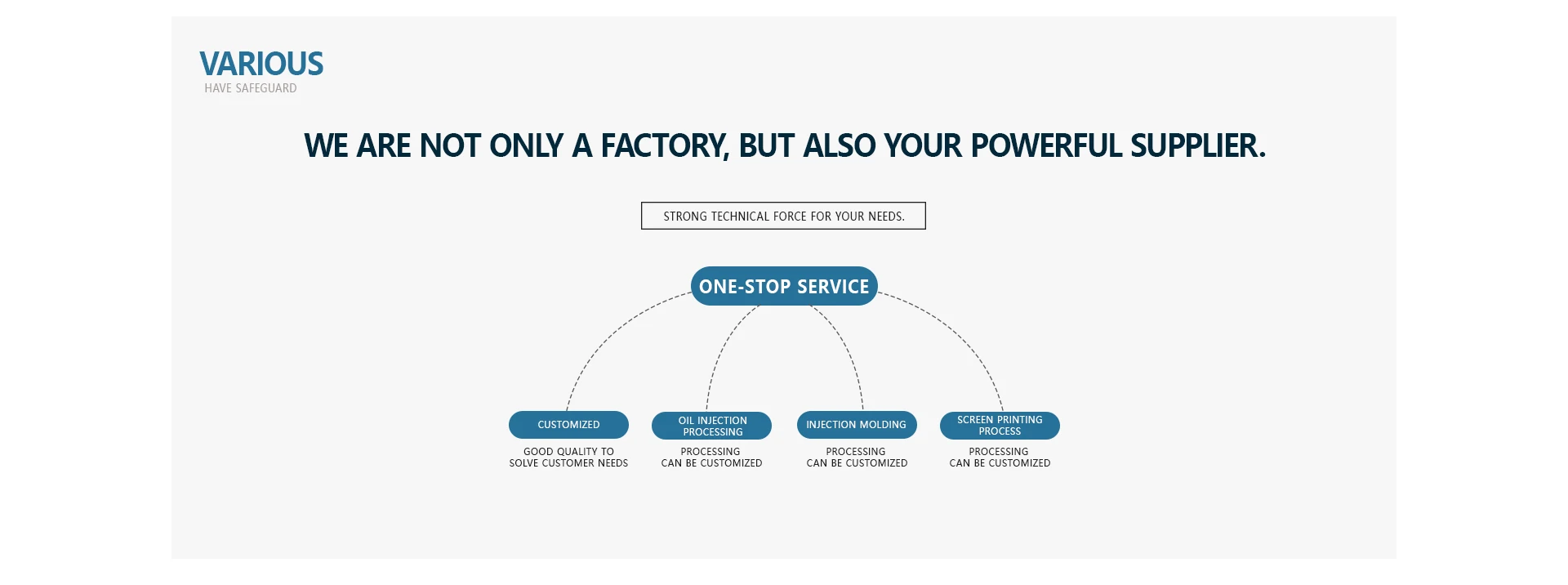 VARIOUS
HAVE SAFEGUARD

WE ARE NOT ONLY A FACTORY, BUT ALSO YOUR POWERFUL SUPPLIER.

STRONG TECHNICAL FORCE FOR YOUR NEEDS.

ONE-STOP SERVICE

CUSTOMIZED
GOOD QUALITY TO SOLVE CUSTOMER NEEDS

OIL INJECTION PROCESSING
PROCESSING CAN BE CUSTOMIZED

INJECTION MOLDING
PROCESSING CAN BE CUSTOMIZED

SCREEN PRINTING PROCESS
PROCESSING CAN BE CUSTOMIZED